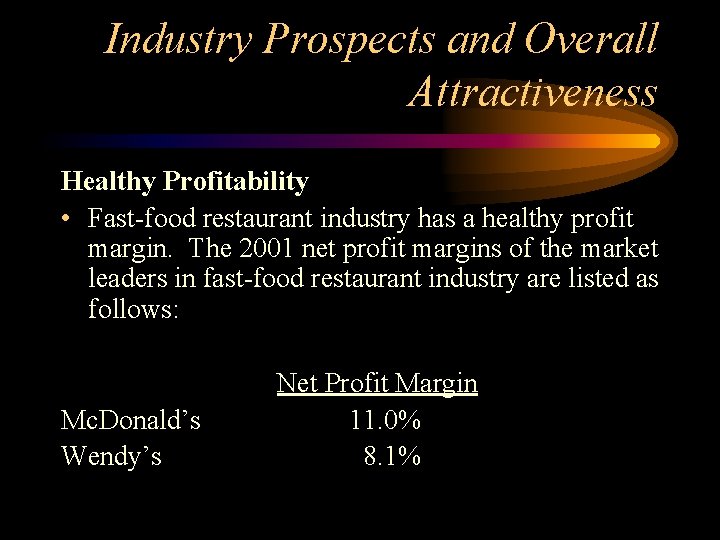 Industry Prospects and Overall Attractiveness

Healthy Profitability

• Fast-food restaurant industry has a healthy profit margin. The 2001 net profit margins of the market leaders in fast-food restaurant industry are listed as follows:

| | Net Profit Margin |
|---|---|
| McDonald’s | 11.0% |
| Wendy’s | 8.1% |